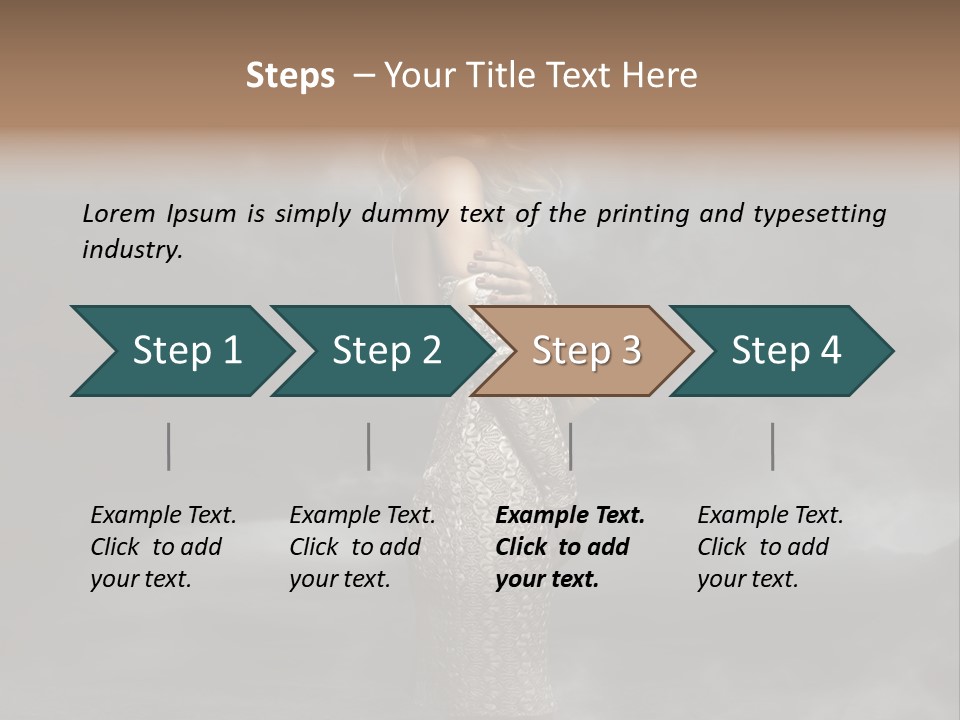 Steps – Your Title Text Here

Lorem Ipsum is simply dummy text of the printing and typesetting industry.

Step 1

Step 2

Step 3

Step 4

Example Text. Click to add your text.

Example Text. Click to add your text.

Example Text. Click to add your text.

Example Text. Click to add your text.